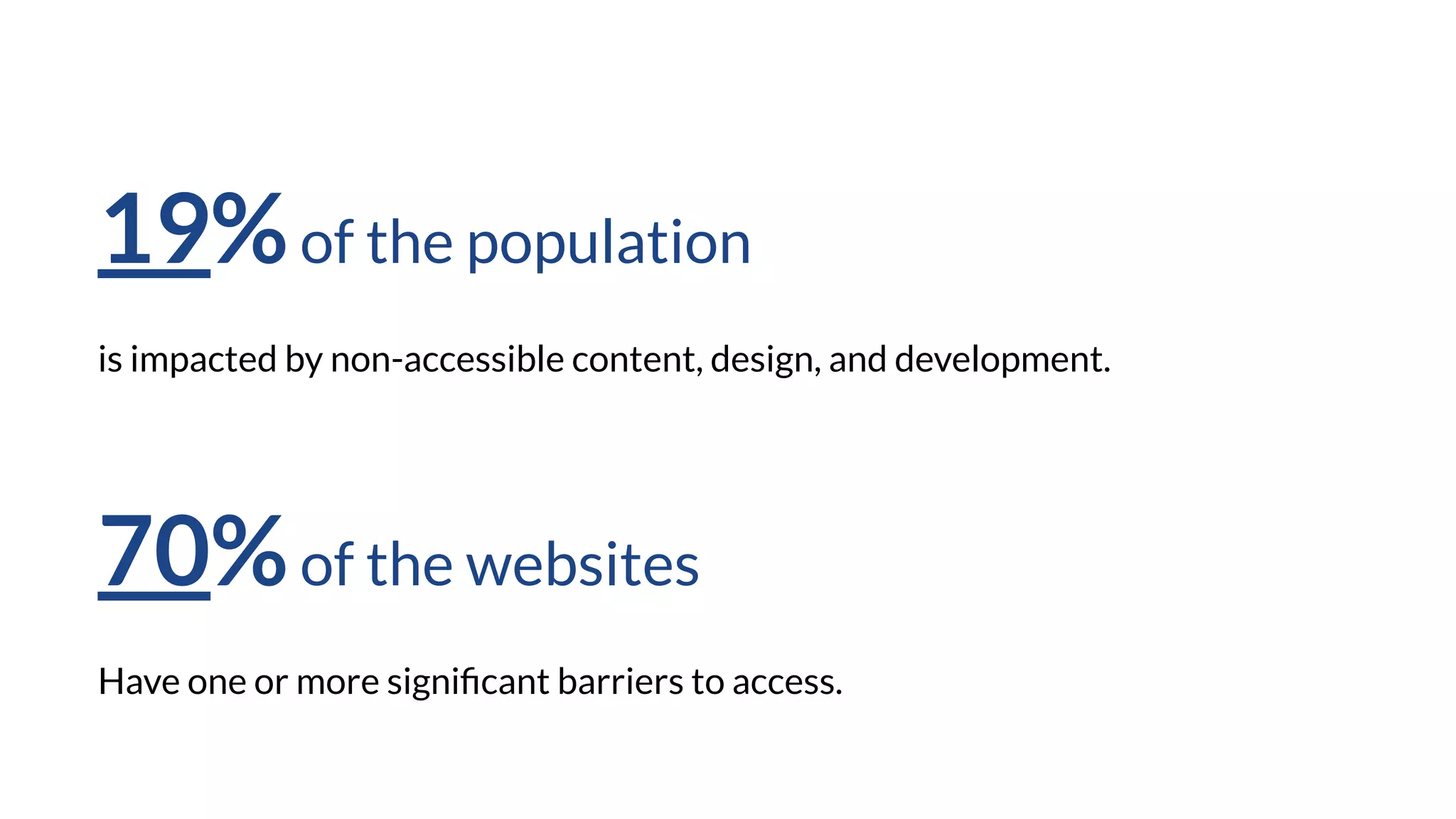 19% of the population

is impacted by non-accessible content, design, and development.

70% of the websites

Have one or more significant barriers to access.